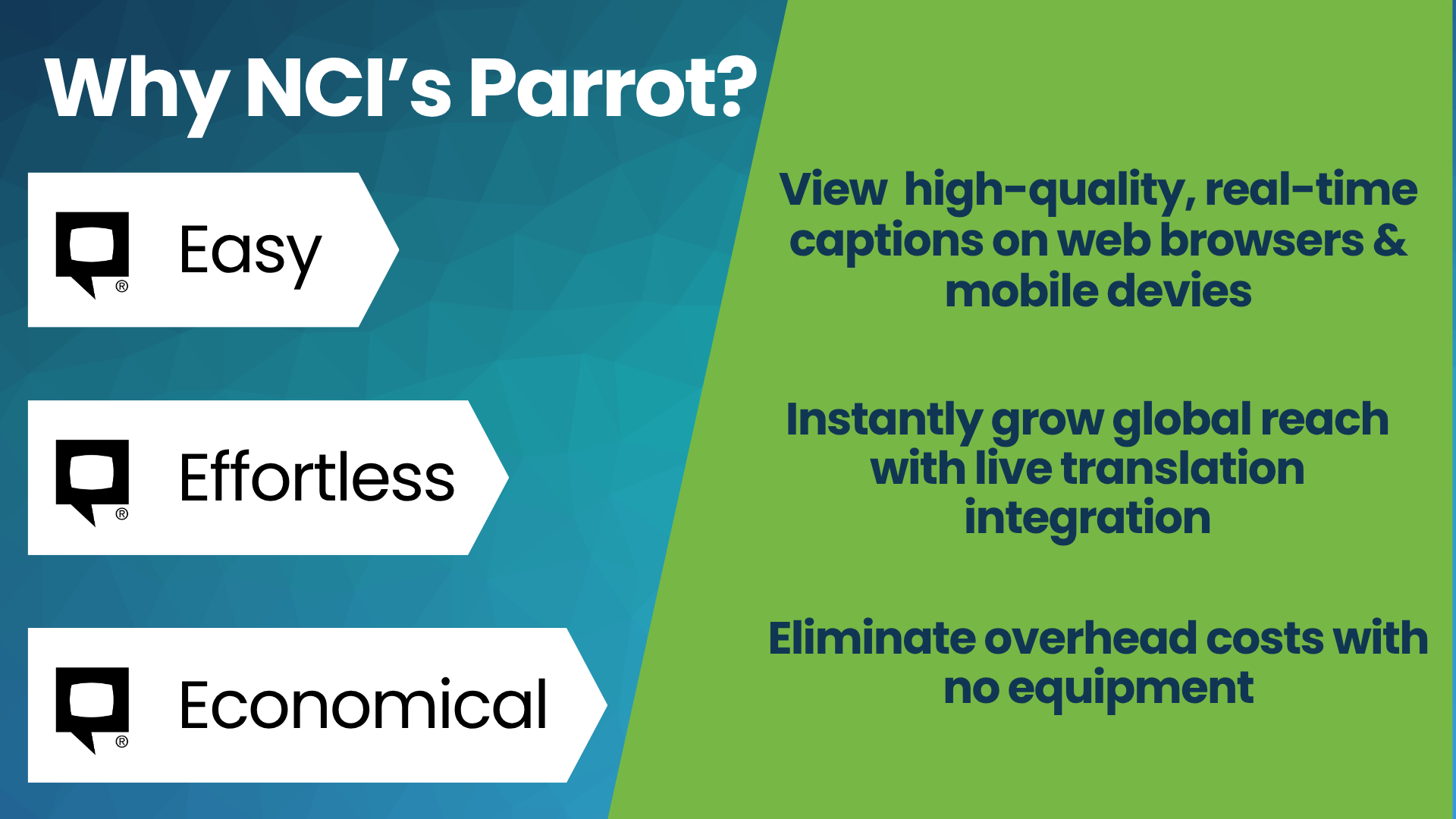 Why NCI's Parrot?

®

Easy

®

Effortless

®

Economical

View high-quality, real-time captions on web browsers & mobile devies

Instantly grow global reach with live translation integration

Eliminate overhead costs with no equipment